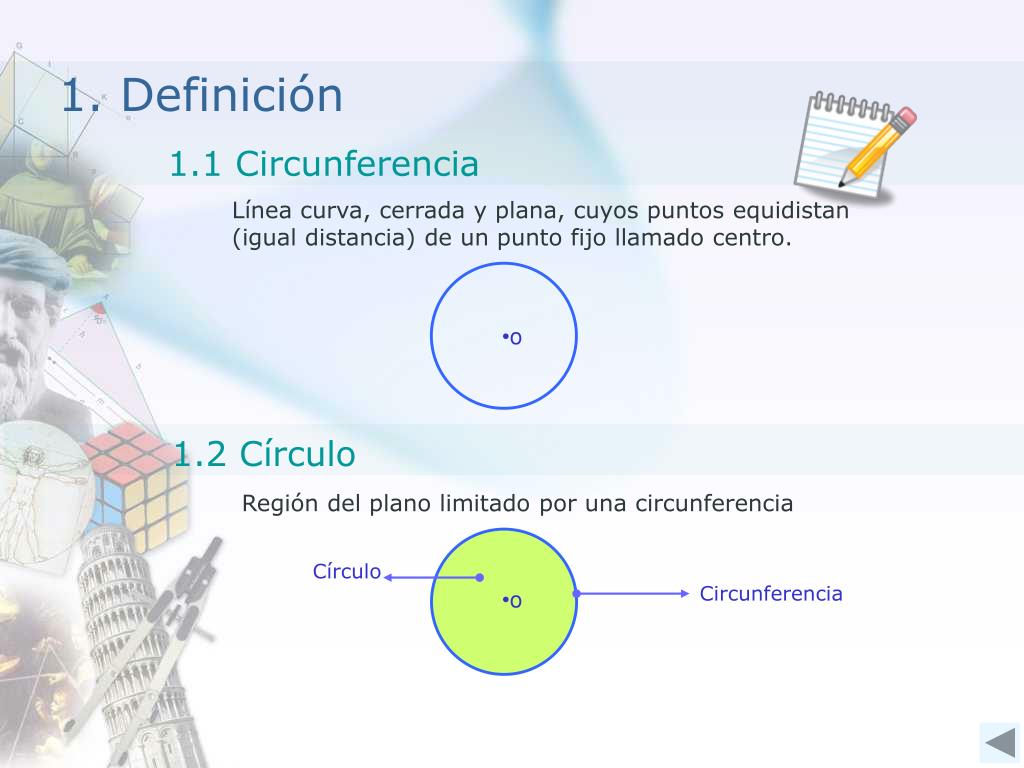 1. Definición

1.1 Circunferencia

Línea curva, cerrada y plana, cuyos puntos equidistan (igual distancia) de un punto fijo llamado centro.

•o

1.2 Círculo

Región del plano limitado por una circunferencia

Círculo

•o

Circunferencia